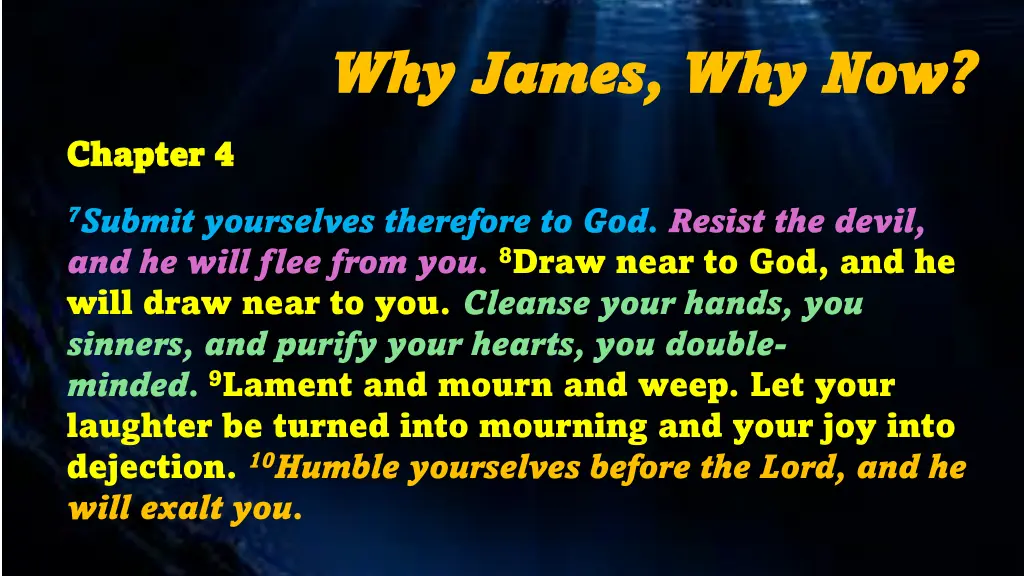 Why James, Why Now?

Chapter 4

$^{7}$Submit yourselves therefore to God. Resist the devil, and he will flee from you. $^{8}$Draw near to God, and he will draw near to you. Cleanse your hands, you sinners, and purify your hearts, you double-minded. $^{9}$Lament and mourn and weep. Let your laughter be turned into mourning and your joy into dejection. $^{10}$Humble yourselves before the Lord, and he will exalt you.